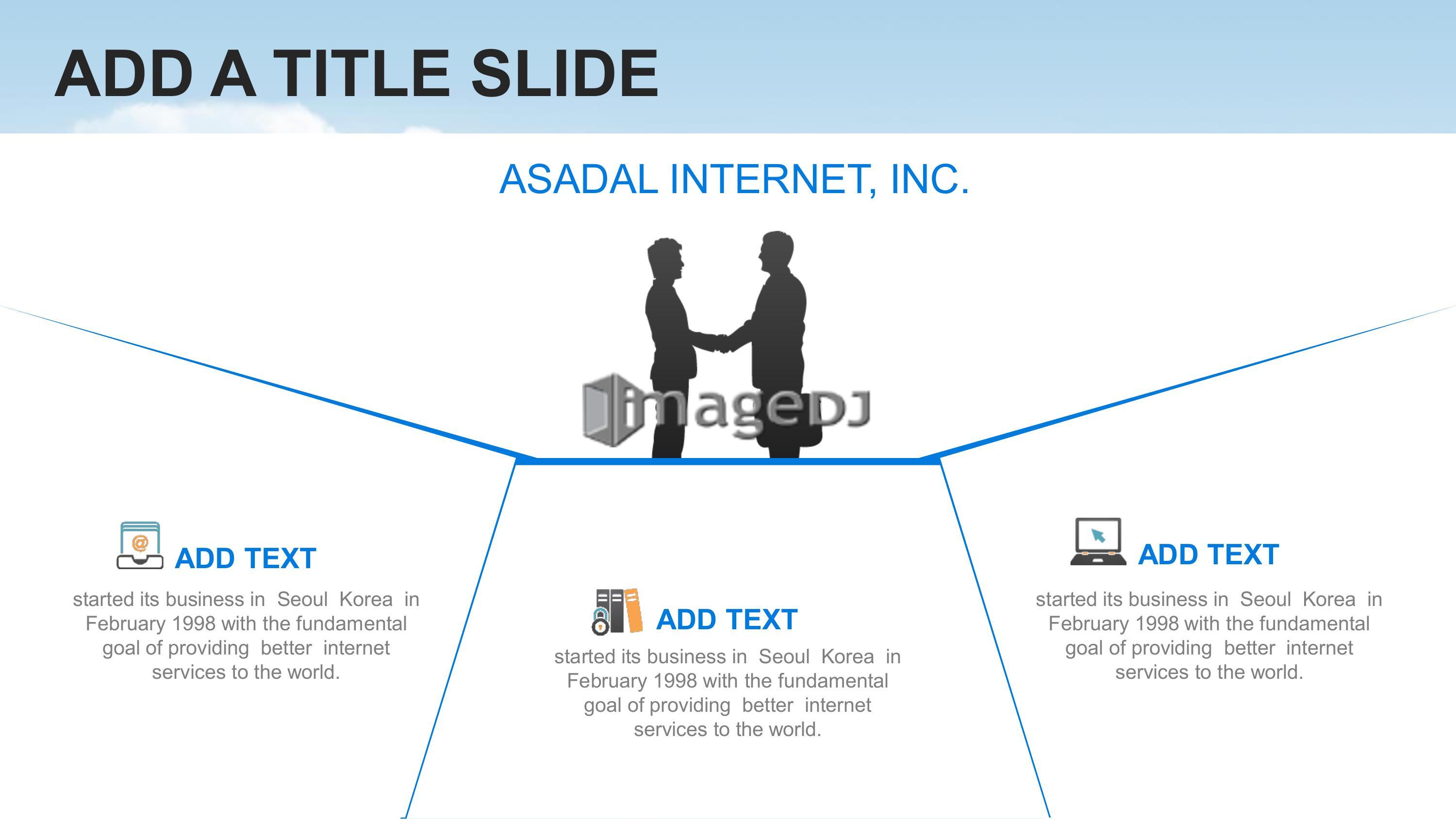 ADD A TITLE SLIDE

ASADAL INTERNET, INC.

imageDJ

ADD TEXT

started its business in Seoul Korea in February 1998 with the fundamental goal of providing better internet services to the world.

ADD TEXT

started its business in Seoul Korea in February 1998 with the fundamental goal of providing better internet services to the world.

ADD TEXT

started its business in Seoul Korea in February 1998 with the fundamental goal of providing better internet services to the world.